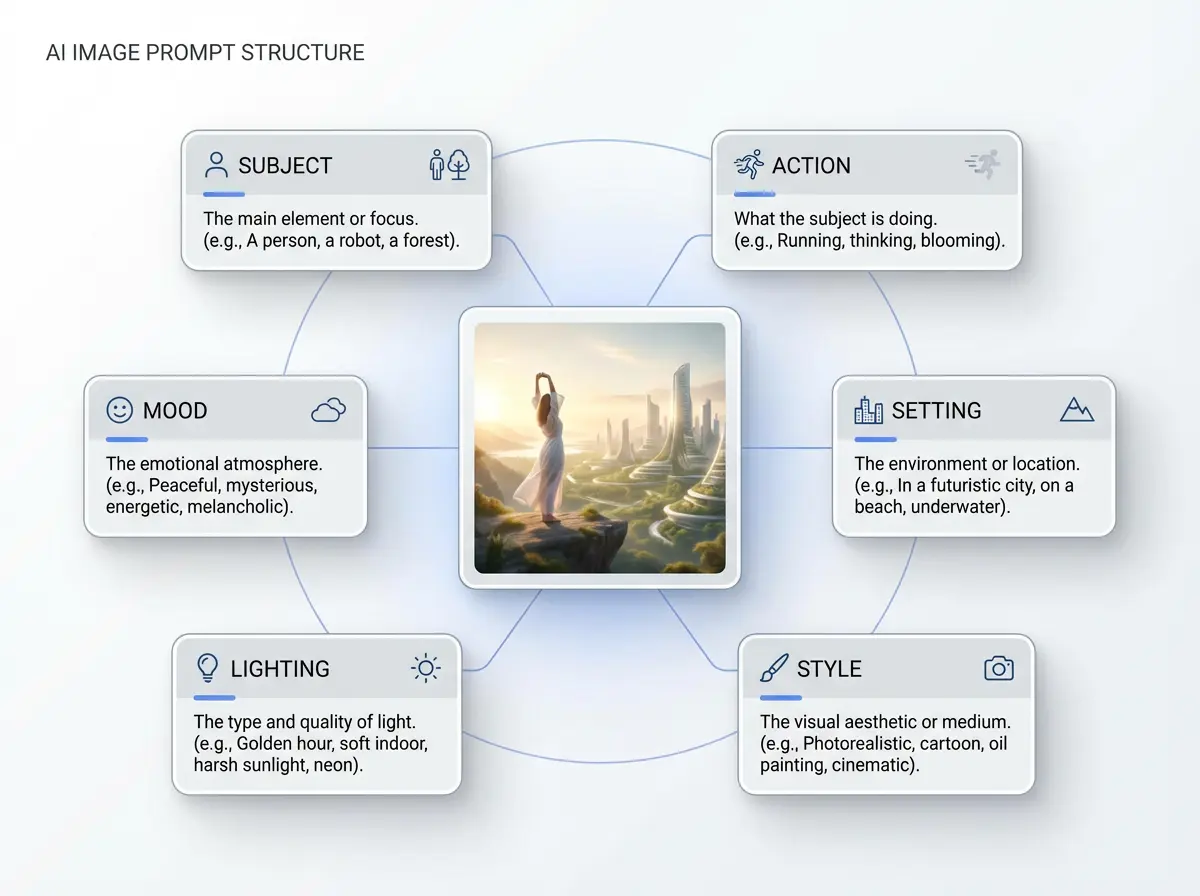 AI IMAGE PROMPT STRUCTURE

SUBJECT

The main element or focus. (e.g., A person, a robot, a forest).

ACTION

What the subject is doing. (e.g., Running, thinking, blooming).

MOOD

The emotional atmosphere. (e.g., Peaceful, mysterious, energetic, melancholic).

SETTING

The environment or location. (e.g., In a futuristic city, on a beach, underwater).

LIGHTING

The type and quality of light. (e.g., Golden hour, soft indoor, harsh sunlight, neon).

STYLE

The visual aesthetic or medium. (e.g., Photorealistic, cartoon, oil painting, cinematic).